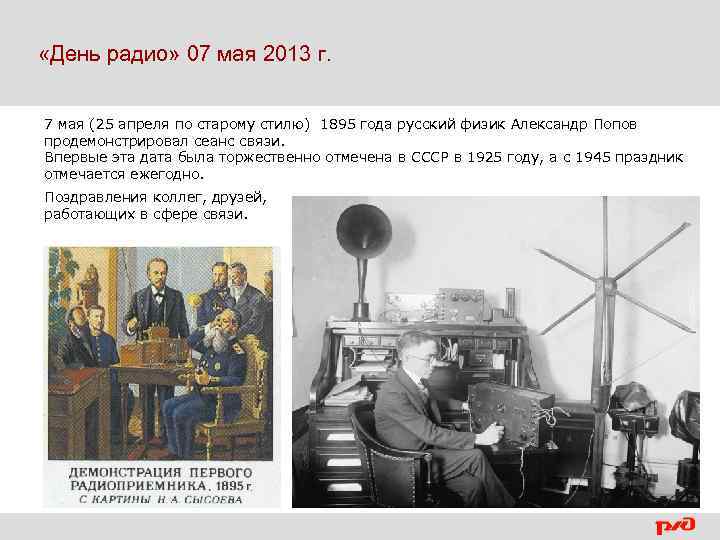 «День радио» 07 мая 2013 г.

7 мая (25 апреля по старому стилю) 1895 года русский физик Александр Попов продемонстрировал сеанс связи.
Впервые эта дата была торжественно отмечена в СССР в 1925 году, а с 1945 праздник отмечается ежегодно.

Поздравления коллег, друзей, работающих в сфере связи.

ДЕМОНСТРАЦИЯ ПЕРВОГО РАДИОПРИЕМНИКА, 1895 г.
С КАРТИНЫ Н. А. СЫСОЕВА

РЖД